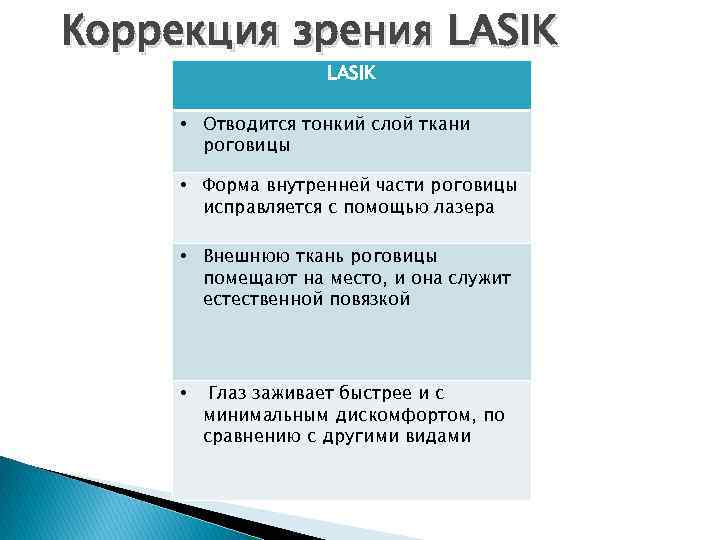 Коррекция зрения LASIK

| LASIK |
|---|
| • Отводится тонкий слой ткани роговицы |
| • Форма внутренней части роговицы исправляется с помощью лазера |
| • Внешнюю ткань роговицы помещают на место, и она служит естественной повязкой |
| • Глаз заживает быстрее и с минимальным дискомфортом, по сравнению с другими видами |